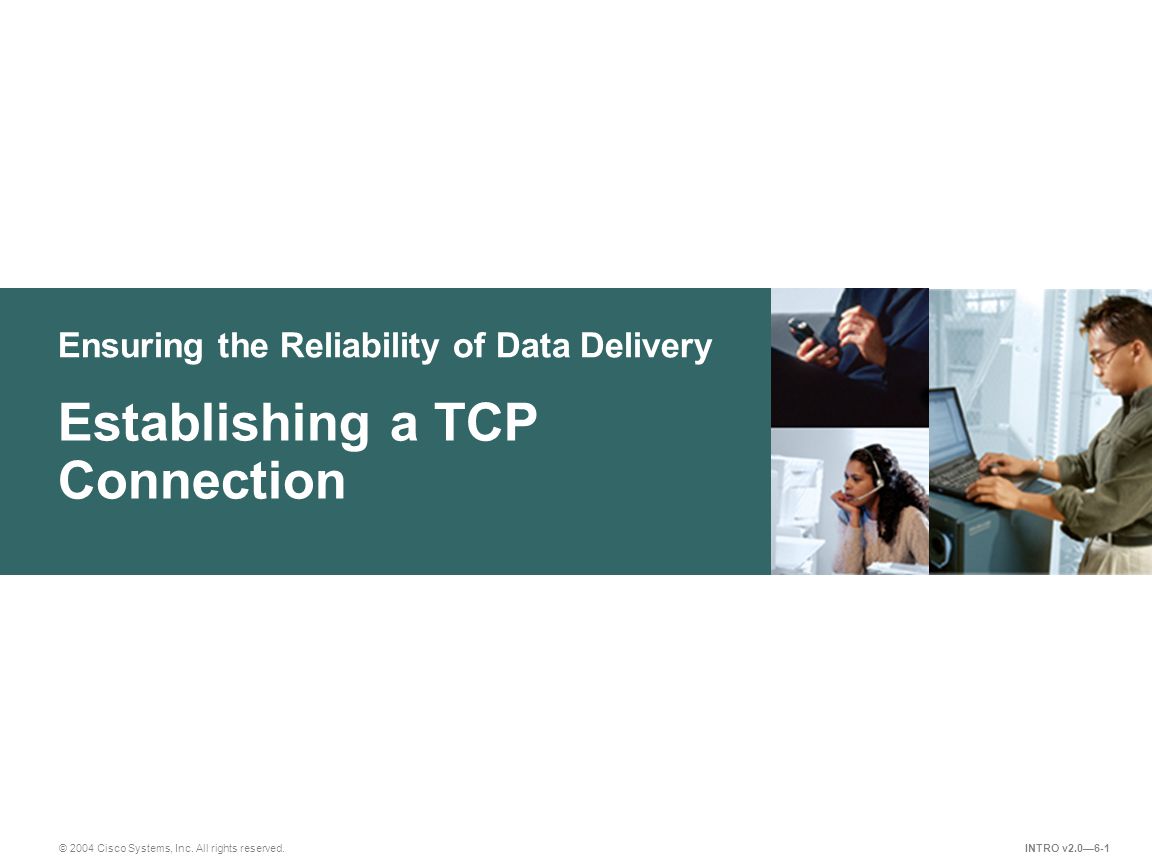 Ensuring the Reliability of Data Delivery

Establishing a TCP Connection

© 2004 Cisco Systems, Inc. All rights reserved.

INTRO v2.0—6-1